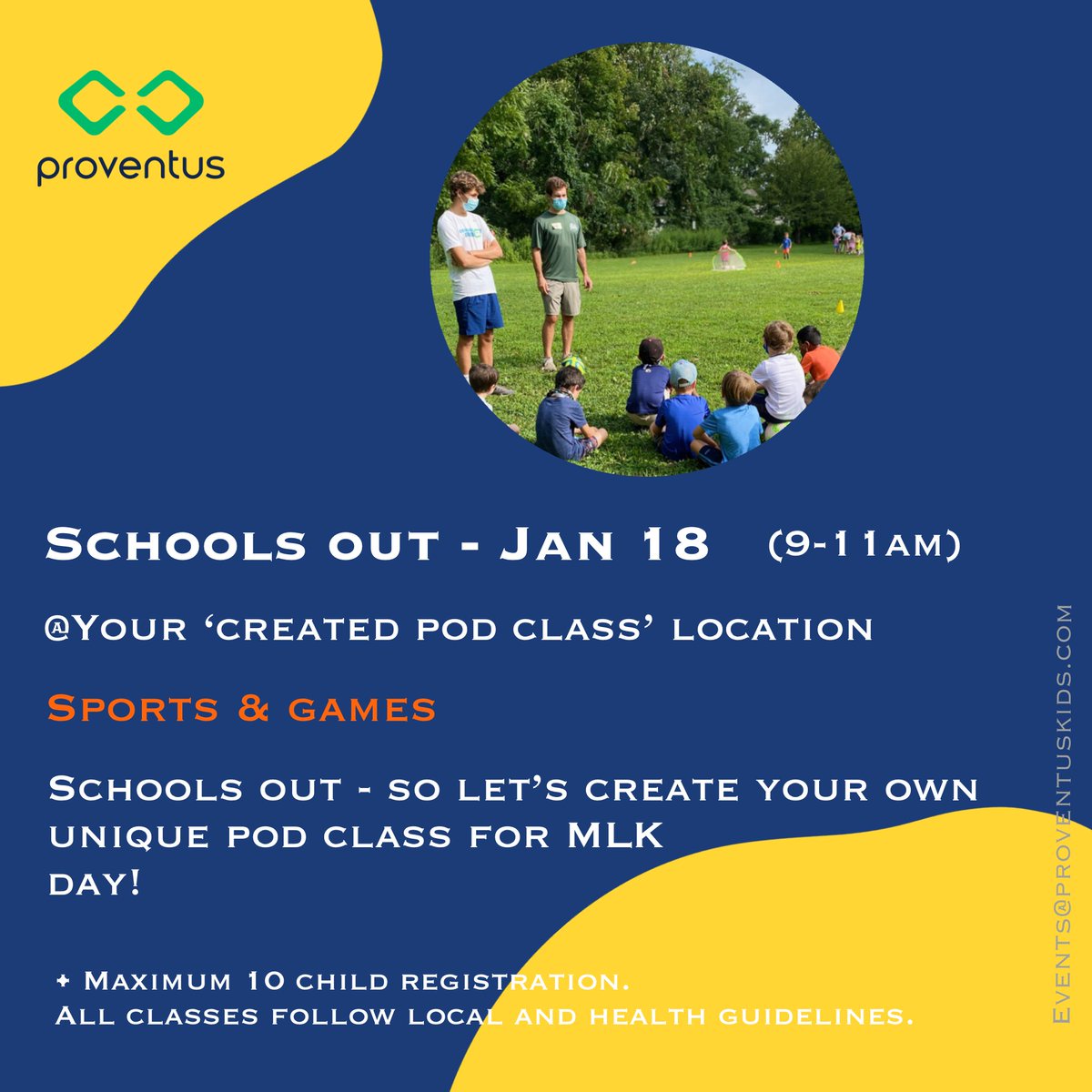 proventus

Schools out - Jan 18 (9-11am)

@Your 'created pod class' location

Sports & games

Schools out - so let's create your own unique pod class for MLK day!

+ Maximum 10 child registration. All classes follow local and health guidelines.

Events@proventuskids.com